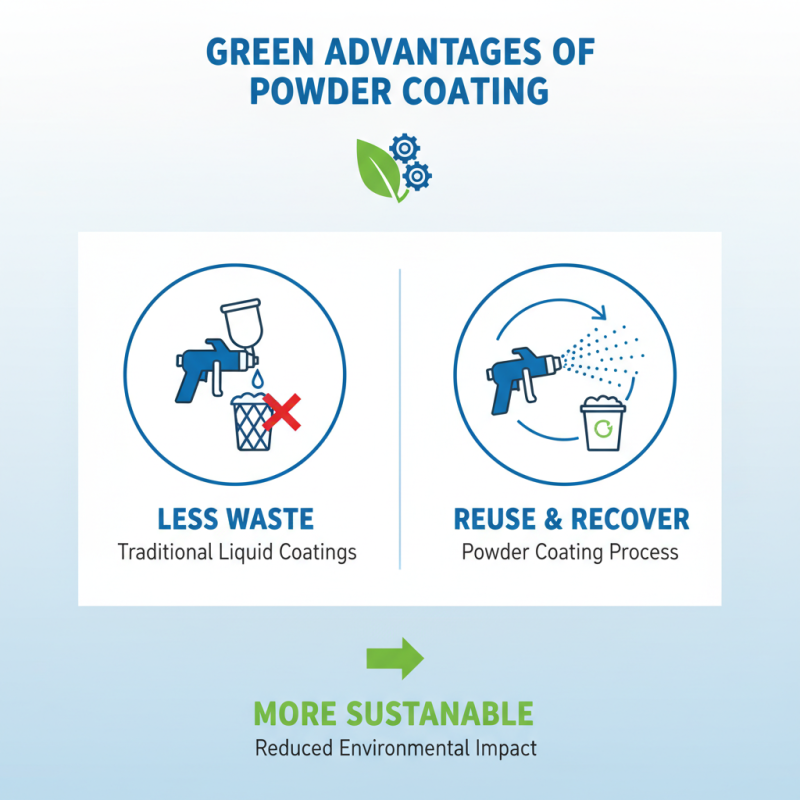 GREEN ADVANTAGES OF POWDER COATING

LESS WASTE
Traditional Liquid Coatings

REUSE & RECOVER
Powder Coating Process

MORE SUSTANABLE
Reduced Environmental Impact